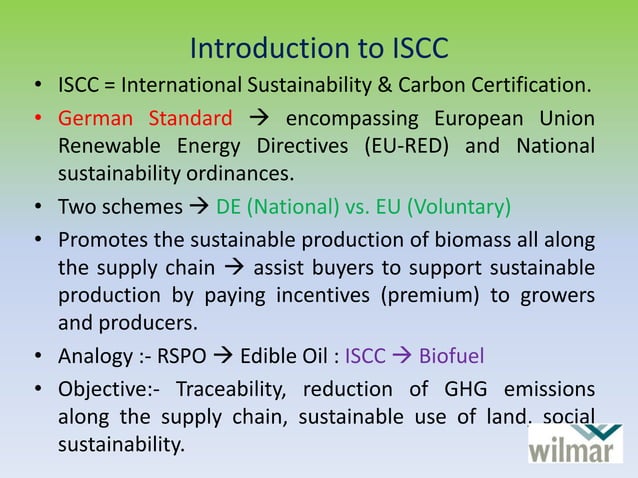 Introduction to ISCC

• ISCC = International Sustainability & Carbon Certification.

• German Standard → encompassing European Union Renewable Energy Directives (EU-RED) and National sustainability ordinances.

• Two schemes → DE (National) vs. EU (Voluntary)

• Promotes the sustainable production of biomass all along the supply chain → assist buyers to support sustainable production by paying incentives (premium) to growers and producers.

• Analogy :- RSPO → Edible Oil : ISCC → Biofuel

• Objective:- Traceability, reduction of GHG emissions along the supply chain, sustainable use of land, social sustainability.

wilmar